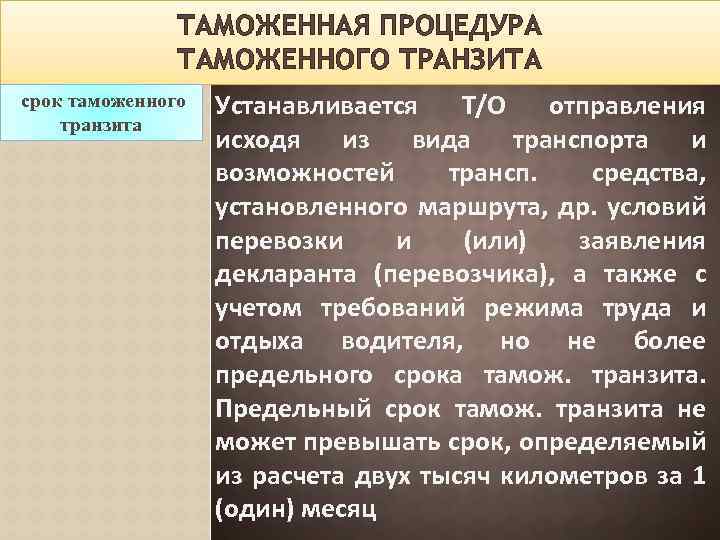 ТАМОЖЕННАЯ ПРОЦЕДУРА ТАМОЖЕННОГО ТРАНЗИТА

срок таможенного транзита

Устанавливается Т/О отправления исходя из вида транспорта и возможностей трансп. средства, установленного маршрута, др. условий перевозки и (или) заявления декларанта (перевозчика), а также с учетом требований режима труда и отдыха водителя, но не более предельного срока тамож. транзита. Предельный срок тамож. транзита не может превышать срок, определяемый из расчета двух тысяч километров за 1 (один) месяц